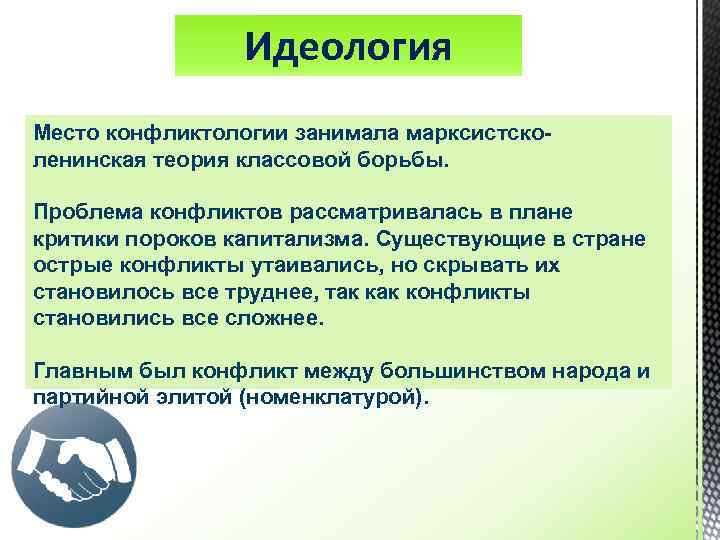 Идеология

Место конфликтологии занимала марксистско-ленинская теория классовой борьбы.

Проблема конфликтов рассматривалась в плане критики пороков капитализма. Существующие в стране острые конфликты утаивались, но скрывать их становилось все труднее, так как конфликты становились все сложнее.

Главным был конфликт между большинством народа и партийной элитой (номенклатурой).